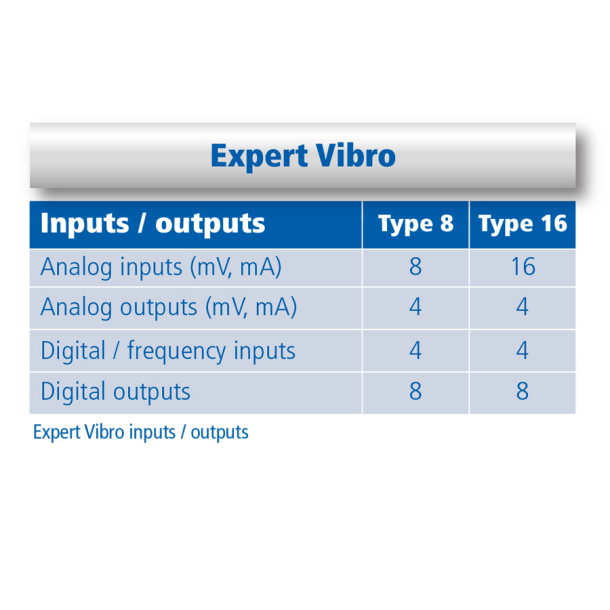 Expert Vibro

| Inputs / outputs | Type 8 | Type 16 |
|---|---|---|
| Analog inputs (mV, mA) | 8 | 16 |
| Analog outputs (mV, mA) | 4 | 4 |
| Digital / frequency inputs | 4 | 4 |
| Digital outputs | 8 | 8 |

Expert Vibro inputs / outputs